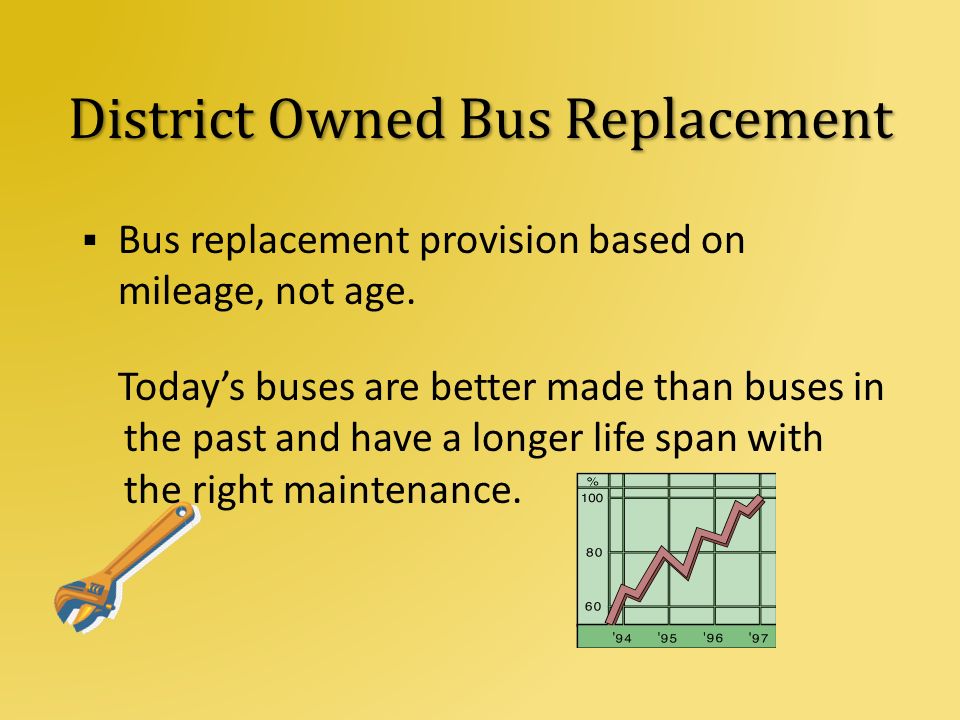 District Owned Bus Replacement

▪ Bus replacement provision based on mileage, not age.

Today’s buses are better made than buses in the past and have a longer life span with the right maintenance.

%
100
80
60
'94
'95
'96
'97